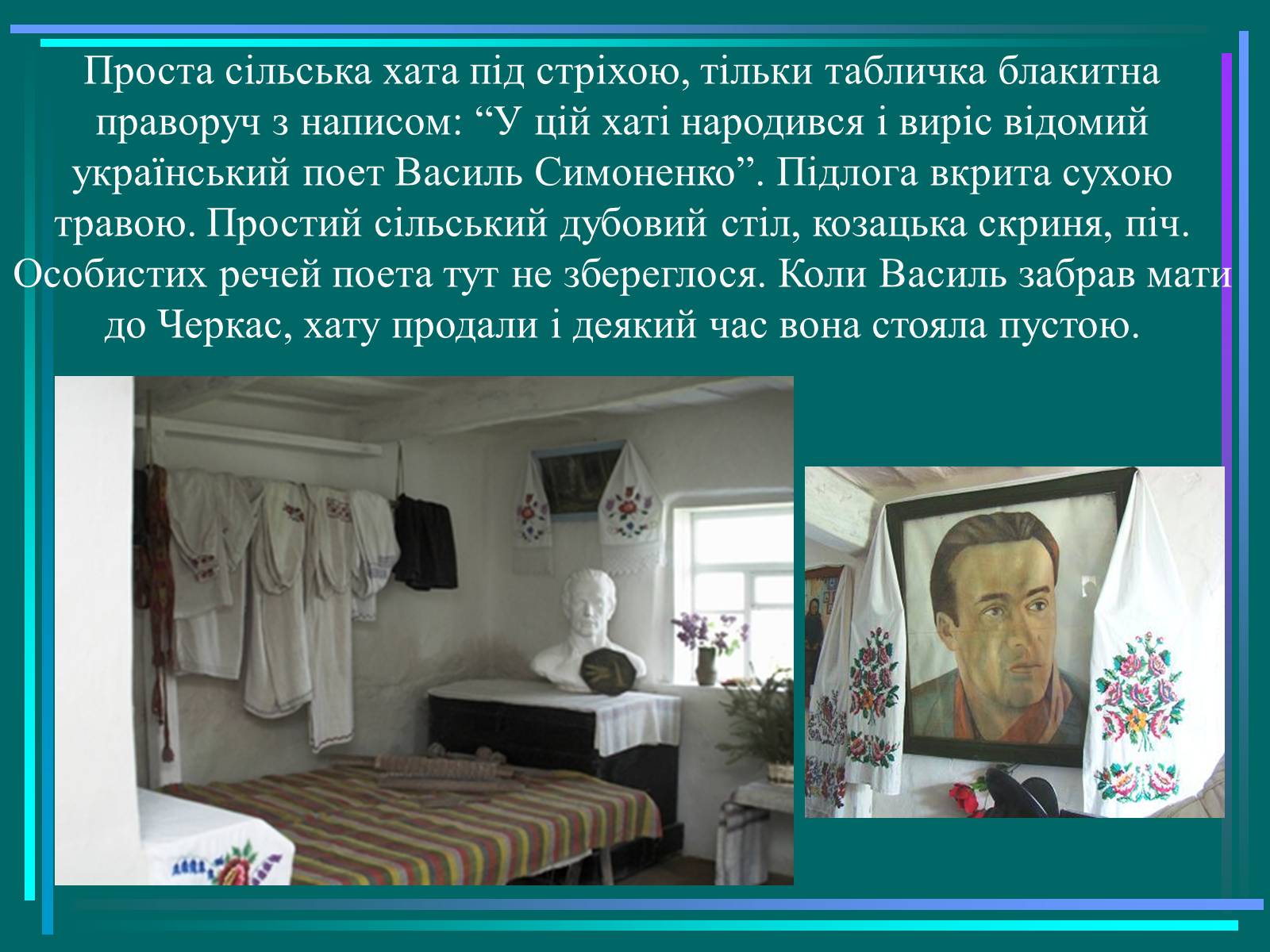 Проста сільська хата під стріхою, тільки табличка блакитна праворуч з написом: “У цій хаті народився і виріс відомий український поет Василь Симоненко”. Підлога вкрита сухою травою. Простий сільський дубовий стіл, козацька скриня, піч. Особистих речей поета тут не збереглося. Коли Василь забрав мати до Черкас, хату продали і деякий час вона стояла пустою.